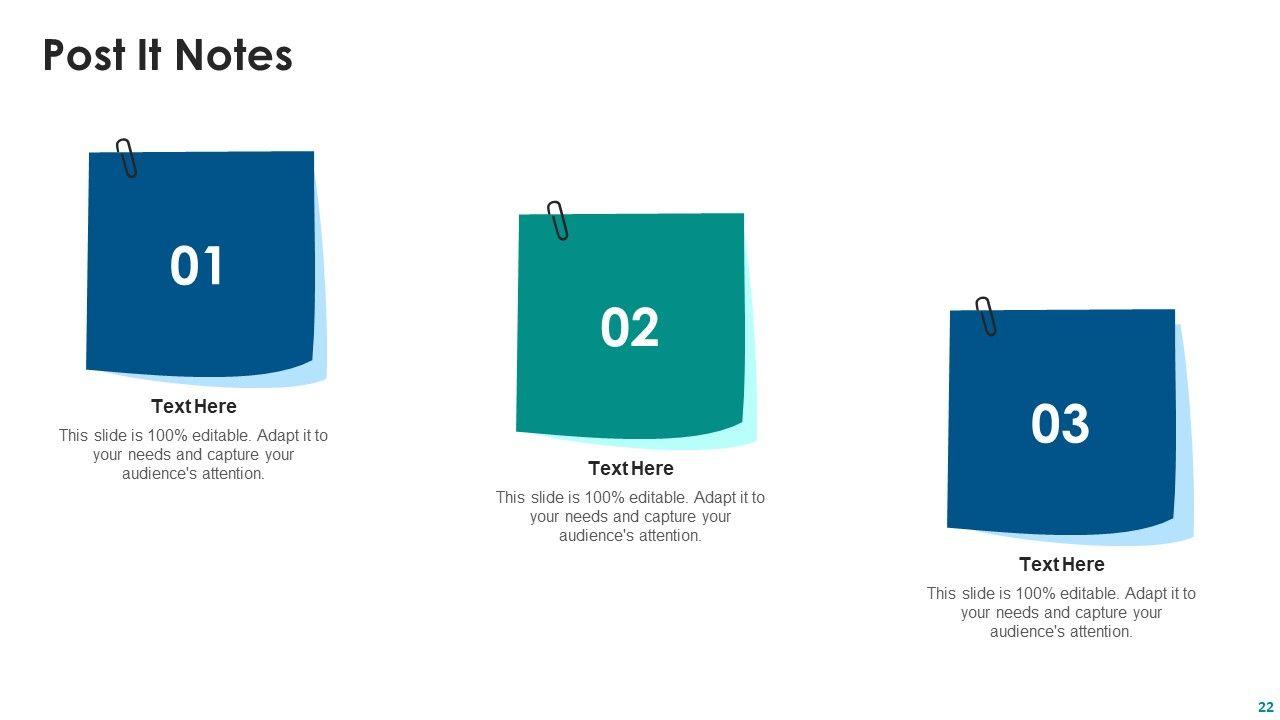 Post It Notes

01

Text Here

This slide is 100% editable. Adapt it to your needs and capture your audience's attention.

02

Text Here

This slide is 100% editable. Adapt it to your needs and capture your audience's attention.

03

Text Here

This slide is 100% editable. Adapt it to your needs and capture your audience's attention.

22